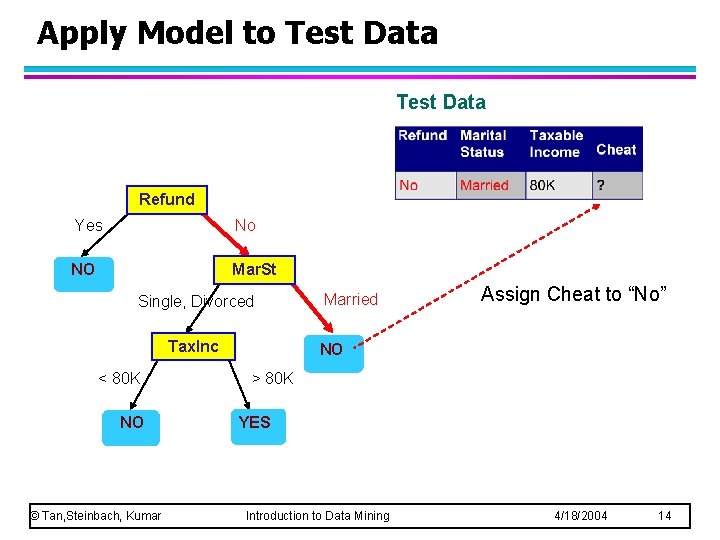 Apply Model to Test Data

Test Data

| Refund | Marital Status | Taxable Income | Cheat |
|---|---|---|---|
| No | Married | 80K | ? |

Refund

Yes

No

NO

MarSt

Single, Divorced

Married

TaxInc

NO

< 80K

> 80K

NO

YES

Assign Cheat to “No”

© Tan,Steinbach, Kumar Introduction to Data Mining 4/18/2004 14